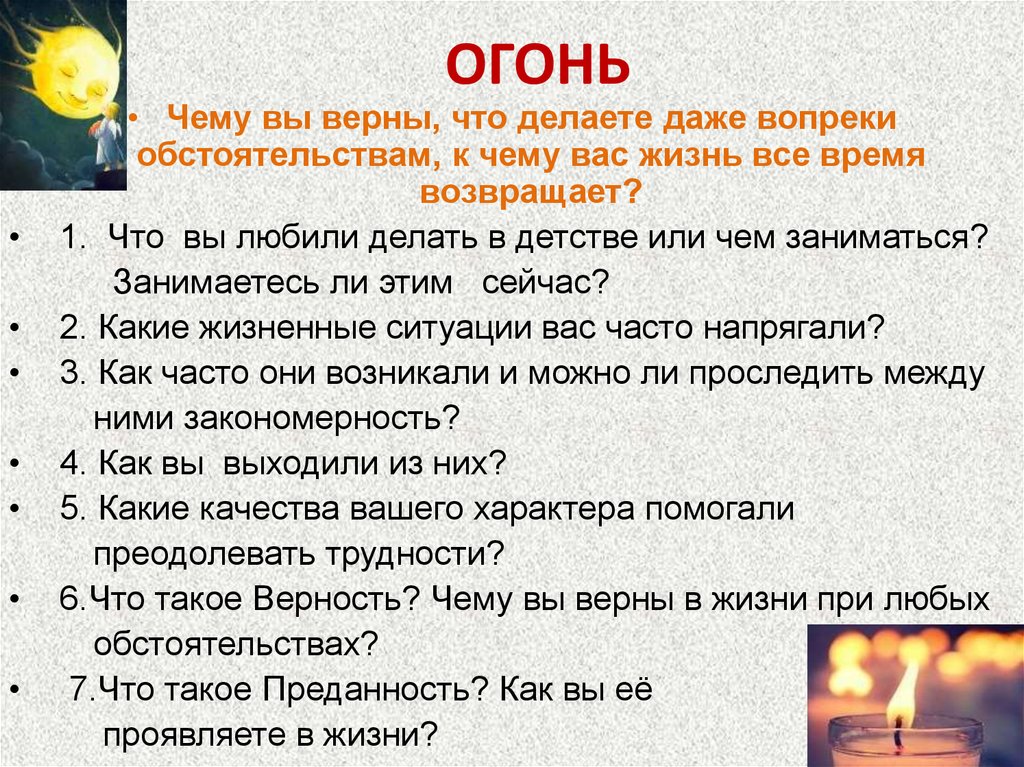 ОГОНЬ

• Чему вы верны, что делаете даже вопреки обстоятельствам, к чему вас жизнь все время возвращает?

• 1. Что вы любили делать в детстве или чем заниматься? Занимаетесь ли этим сейчас?

• 2. Какие жизненные ситуации вас часто напрягали?

• 3. Как часто они возникали и можно ли проследить между ними закономерность?

• 4. Как вы выходили из них?

• 5. Какие качества вашего характера помогали преодолевать трудности?

• 6.Что такое Верность? Чему вы верны в жизни при любых обстоятельствах?

• 7.Что такое Преданность? Как вы её проявляете в жизни?